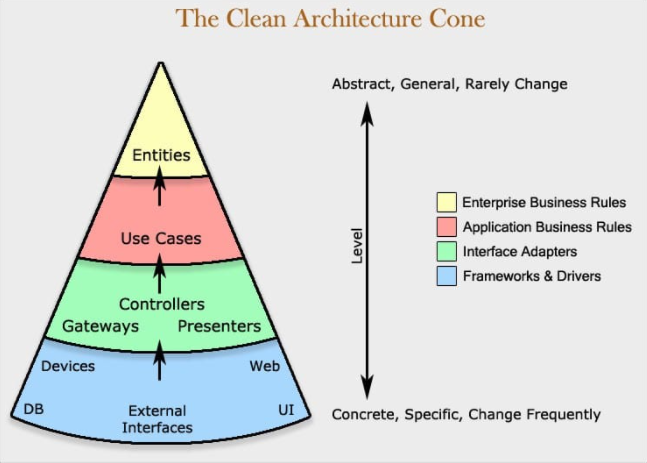 The Clean Architecture Cone

Entities

Use Cases

Controllers

Gateways Presenters

Devices Web

DB External Interfaces UI

Abstract, General, Rarely Change

Level

Concrete, Specific, Change Frequently

Enterprise Business Rules
Application Business Rules
Interface Adapters
Frameworks & Drivers